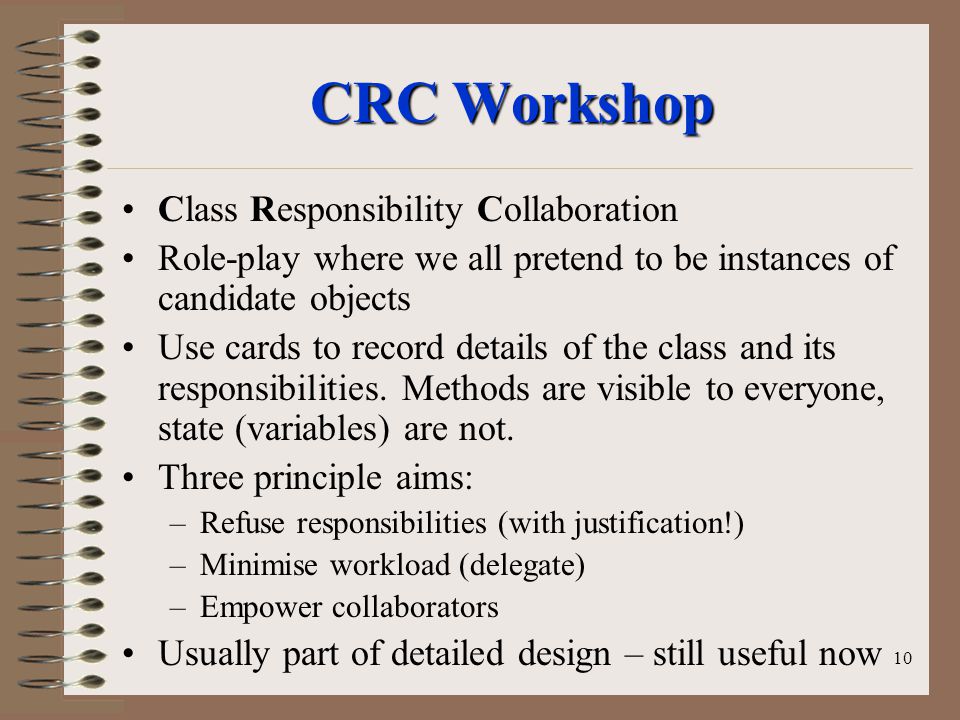 CRC Workshop

• Class Responsibility Collaboration
• Role-play where we all pretend to be instances of candidate objects
• Use cards to record details of the class and its responsibilities. Methods are visible to everyone, state (variables) are not.
• Three principle aims:
– Refuse responsibilities (with justification!)
– Minimise workload (delegate)
– Empower collaborators
• Usually part of detailed design – still useful now

10